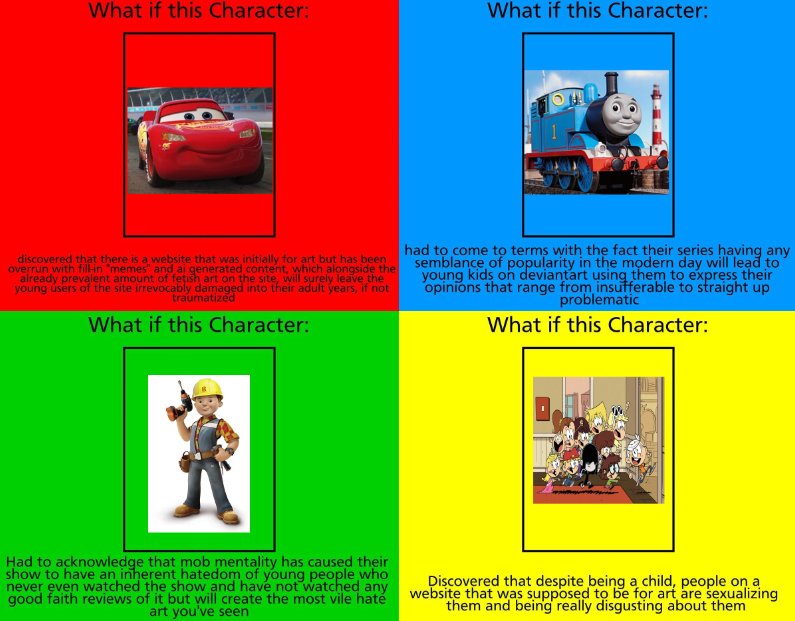 What if this Character:

discovered that there is a website that was initially for art but has been overrun with fill-in "memes" and ai generated content, which alongside the already prevalent amount of fetish art on the site, will surely leave the young users of the site irrevocably damaged into their adult years, if not traumatized

What if this Character:

had to come to terms with the fact their series having any semblance of popularity in the modern day will lead to young kids on deviantart using them to express their opinions that range from insufferable to straight up problematic

What if this Character:

Had to acknowledge that mob mentality has caused their show to have an inherent hatedom of young people who never even watched the show and have not watched any good faith reviews of it but will create the most vile hate art you've seen

What if this Character:

Discovered that despite being a child, people on a website that was supposed to be for art are sexualizing them and being really disgusting about them